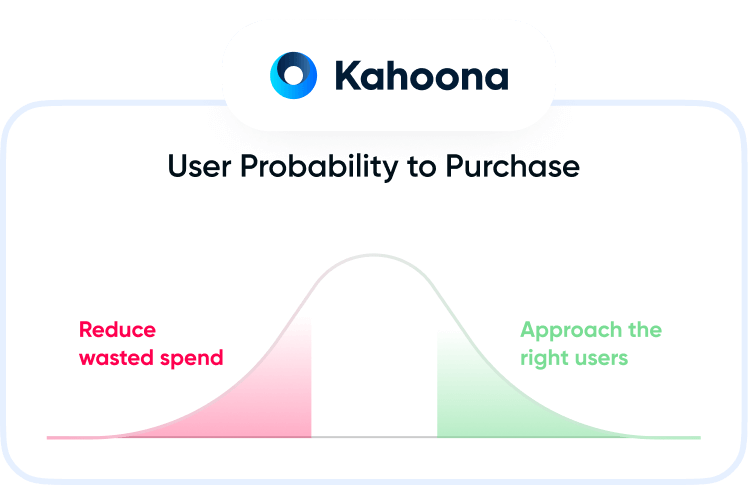 Kahoona

User Probability to Purchase

Reduce wasted spend

Approach the right users